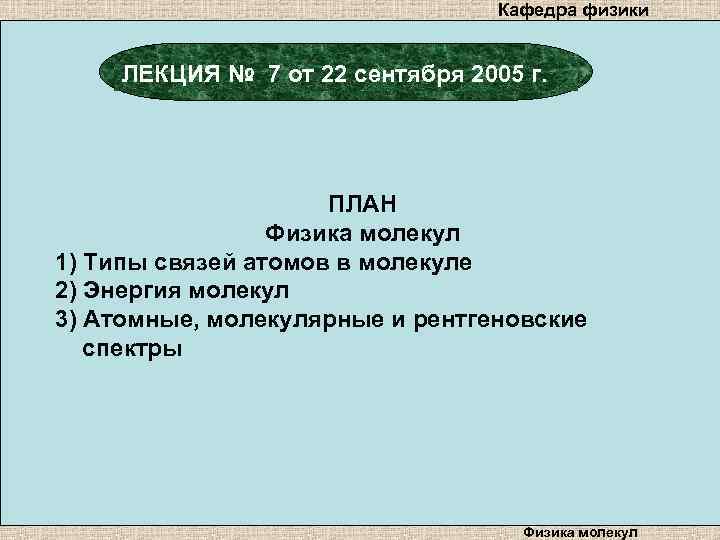 Кафедра физики

ЛЕКЦИЯ № 7 от 22 сентября 2005 г.

ПЛАН
Физика молекул
1) Типы связей атомов в молекуле
2) Энергия молекул
3) Атомные, молекулярные и рентгеновские спектры

Физика молекул